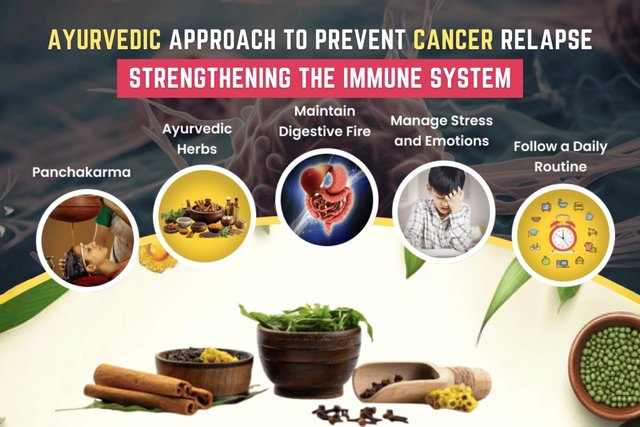 AYURVEDIC APPROACH TO PREVENT CANCER RELAPSE

STRENGTHENING THE IMMUNE SYSTEM

Panchakarma

Ayurvedic Herbs

Maintain Digestive Fire

Manage Stress and Emotions

Follow a Daily Routine